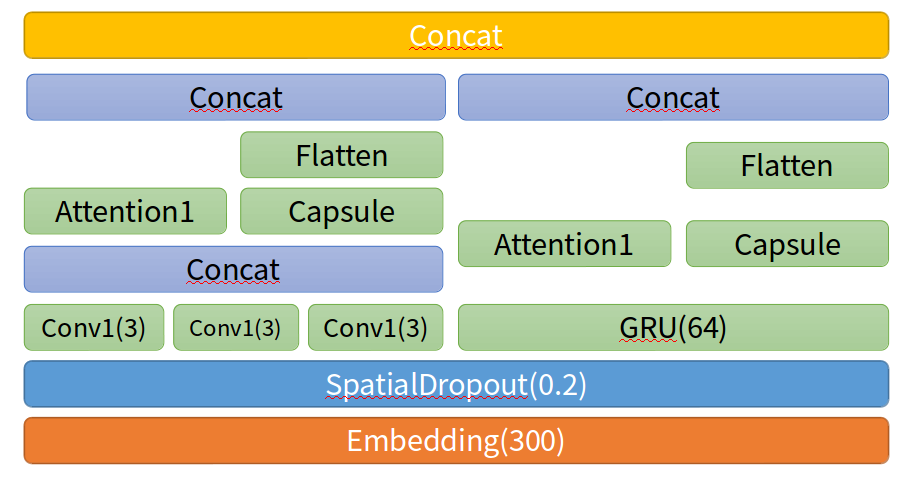 Concat

Concat

Concat

Flatten

Flatten

Attention1

Capsule

Attention1

Capsule

Concat

Conv1(3)

Conv1(3)

Conv1(3)

GRU(64)

SpatialDropout(0.2)

Embedding(300)